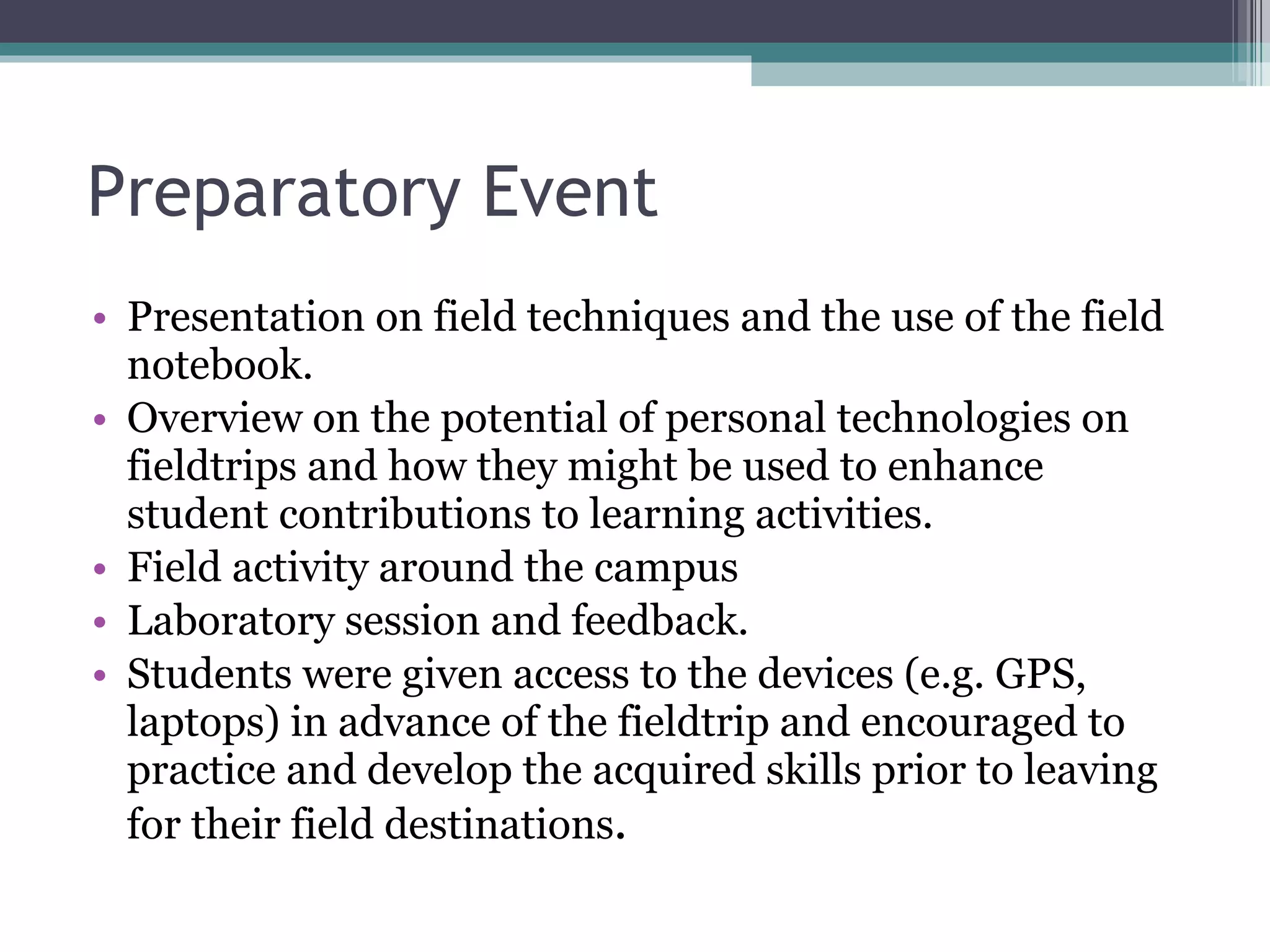 Preparatory Event

• Presentation on field techniques and the use of the field notebook.
• Overview on the potential of personal technologies on fieldtrips and how they might be used to enhance student contributions to learning activities.
• Field activity around the campus
• Laboratory session and feedback.
• Students were given access to the devices (e.g. GPS, laptops) in advance of the fieldtrip and encouraged to practice and develop the acquired skills prior to leaving for their field destinations.